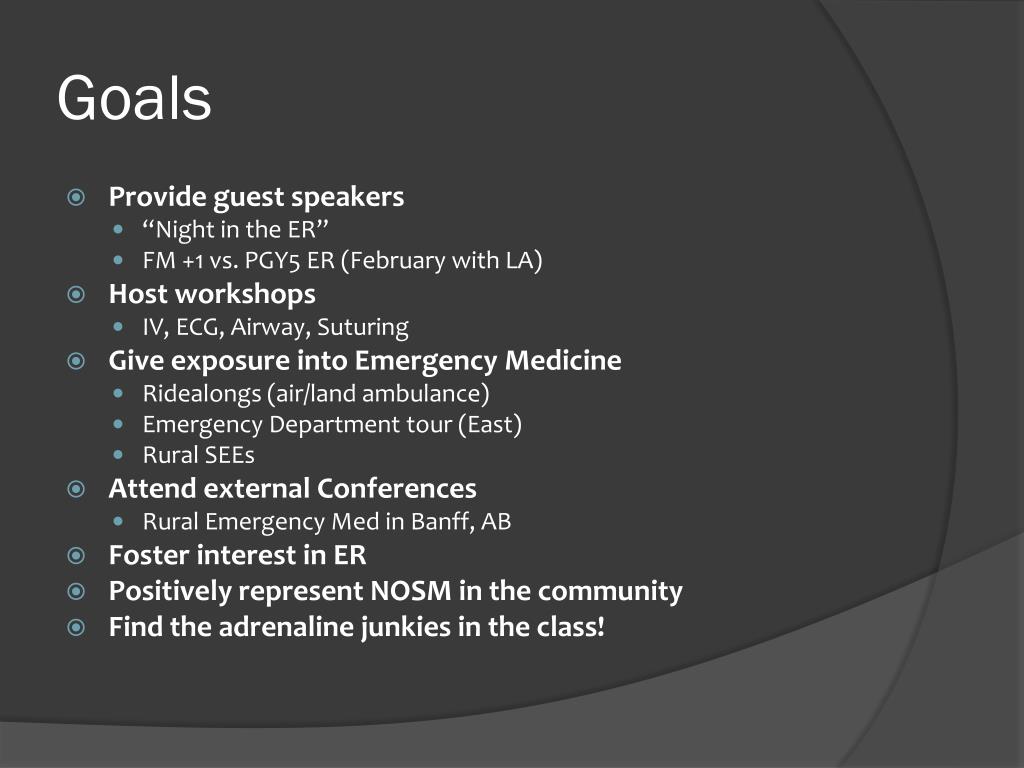 Goals

Provide guest speakers
“Night in the ER”
FM +1 vs. PGY5 ER (February with LA)
Host workshops
IV, ECG, Airway, Suturing
Give exposure into Emergency Medicine
Ridealongs (air/land ambulance)
Emergency Department tour (East)
Rural SEEs
Attend external Conferences
Rural Emergency Med in Banff, AB
Foster interest in ER
Positively represent NOSM in the community
Find the adrenaline junkies in the class!